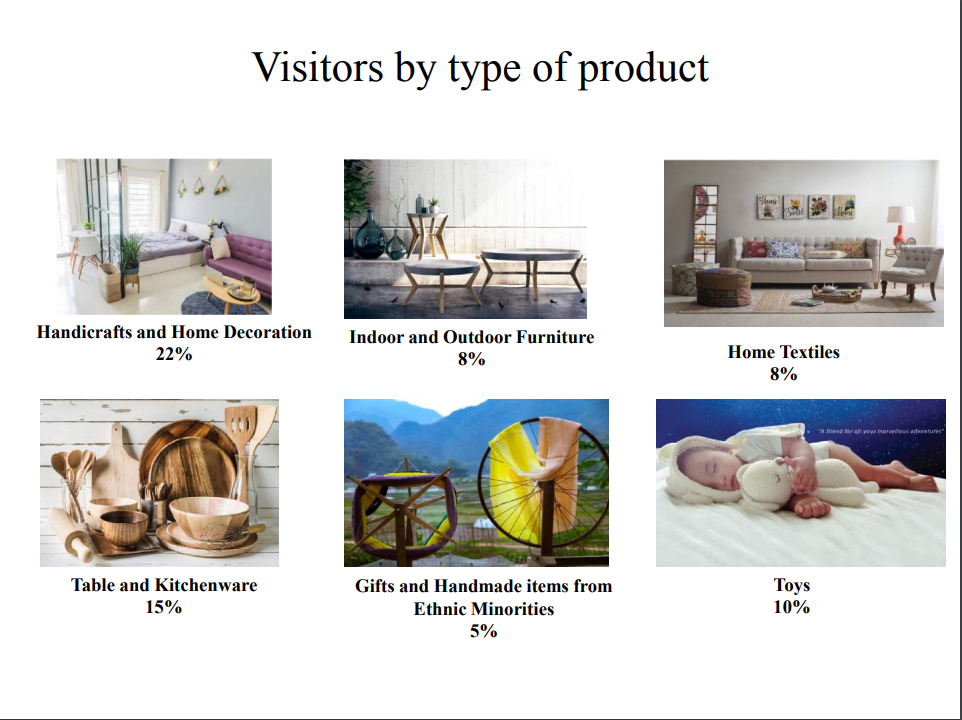 Visitors by type of product

Handicrafts and Home Decoration
22%

Indoor and Outdoor Furniture
8%

Home Textiles
8%

Table and Kitchenware
15%

Gifts and Handmade items from Ethnic Minorities
5%

"A friend for all your marvellous adventures"

Toys
10%